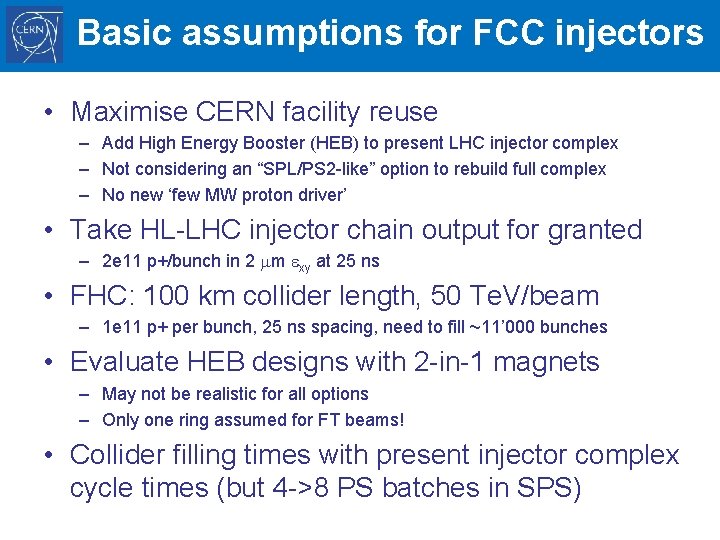 CERN

Basic assumptions for FCC injectors

• Maximise CERN facility reuse
– Add High Energy Booster (HEB) to present LHC injector complex
– Not considering an “SPL/PS2-like” option to rebuild full complex
– No new ‘few MW proton driver’

• Take HL-LHC injector chain output for granted
– 2e11 p+/bunch in 2 $\mu$m $\varepsilon_{xy}$ at 25 ns

• FHC: 100 km collider length, 50 TeV/beam
– 1e11 p+ per bunch, 25 ns spacing, need to fill ~11’000 bunches

• Evaluate HEB designs with 2-in-1 magnets
– May not be realistic for all options
– Only one ring assumed for FT beams!

• Collider filling times with present injector complex cycle times (but 4->8 PS batches in SPS)